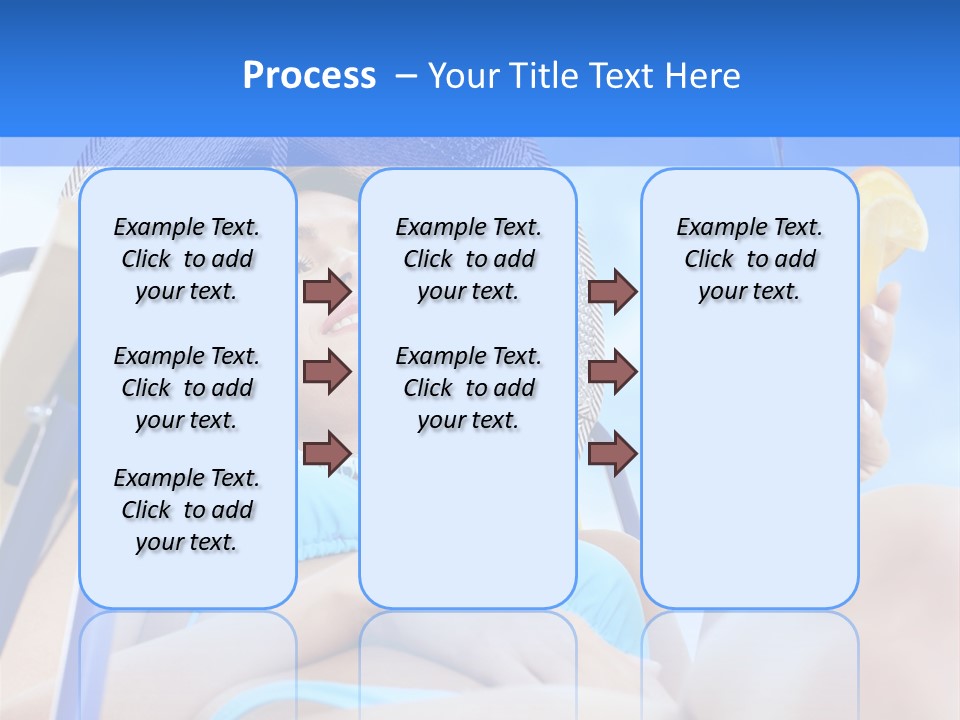 Process – Your Title Text Here

Example Text. Click to add your text.

Example Text. Click to add your text.

Example Text. Click to add your text.

Example Text. Click to add your text.

Example Text. Click to add your text.

Example Text. Click to add your text.